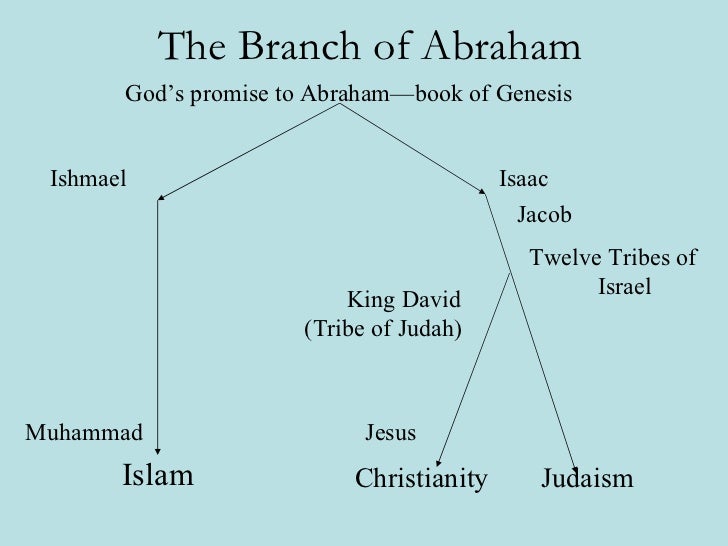 The Branch of Abraham

God's promise to Abraham—book of Genesis

Ishmael

Isaac

Jacob

Twelve Tribes of Israel

King David (Tribe of Judah)

Muhammad

Jesus

Islam

Christianity

Judaism